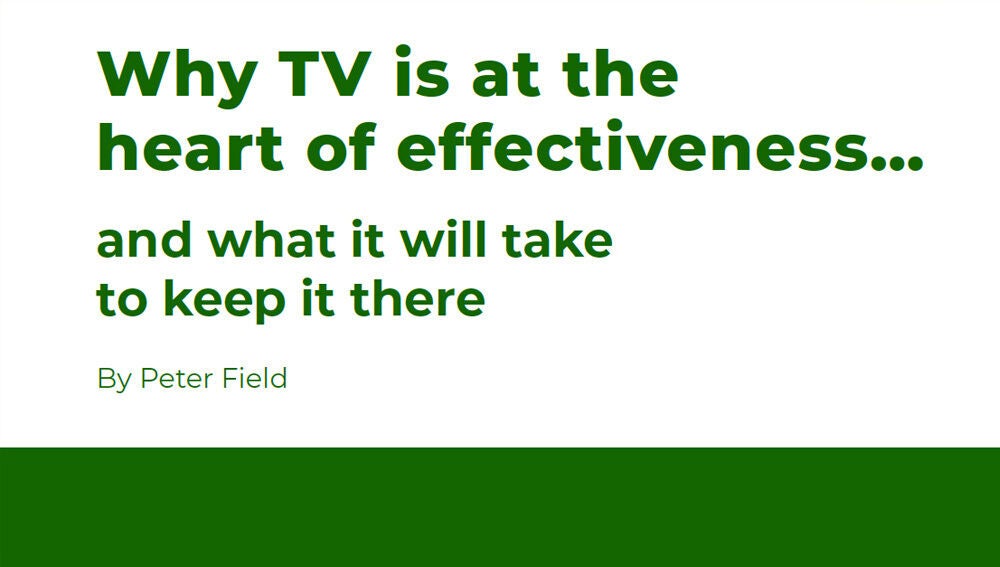 Why TV is at the heart of effectiveness...

and what it will take to keep it there

By Peter Field